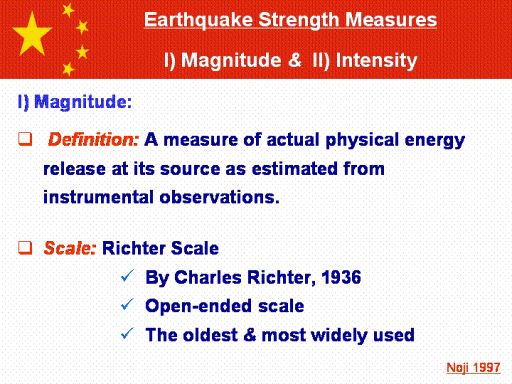 Earthquake Strength Measures

I) Magnitude & II) Intensity

I) Magnitude:

❑ Definition: A measure of actual physical energy release at its source as estimated from instrumental observations.

❑ Scale: Richter Scale

✓ By Charles Richter, 1936

✓ Open-ended scale

✓ The oldest & most widely used

Noji 1997